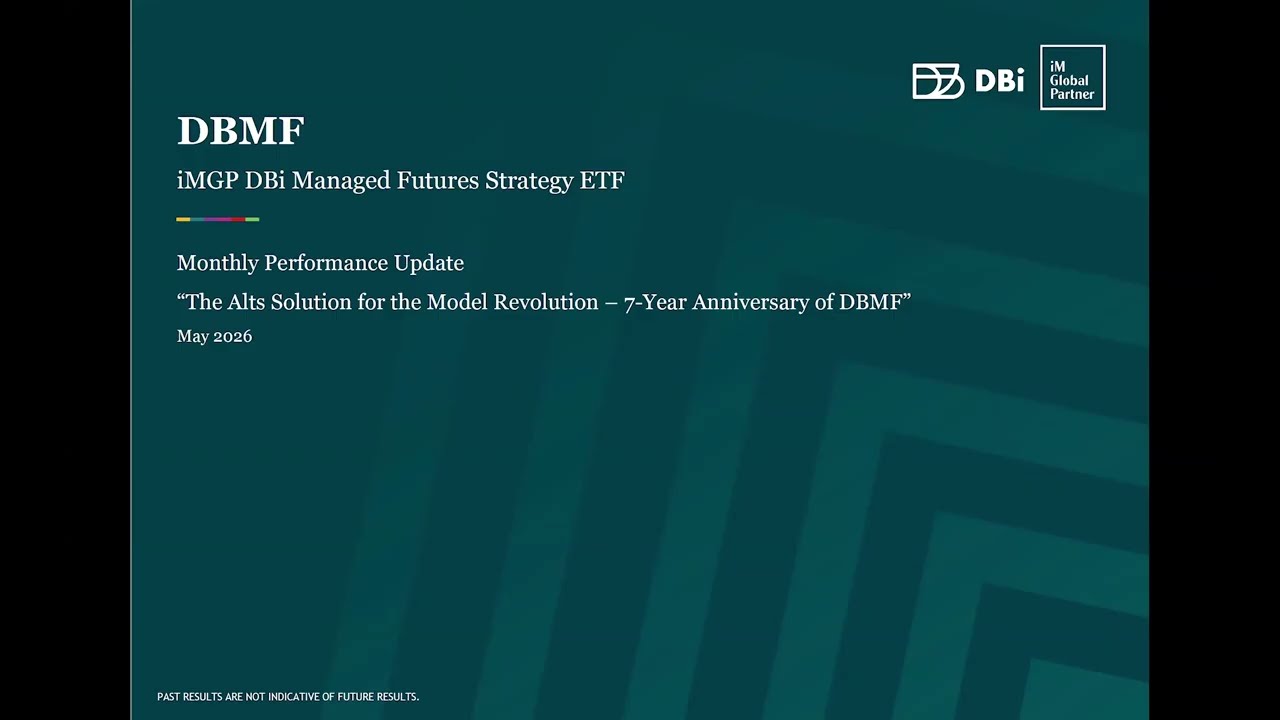 DBi

iM Global Partner

DBMF

iMGP DBi Managed Futures Strategy ETF

Monthly Performance Update

“The Alts Solution for the Model Revolution – 7-Year Anniversary of DBMF”

May 2026

PAST RESULTS ARE NOT INDICATIVE OF FUTURE RESULTS.